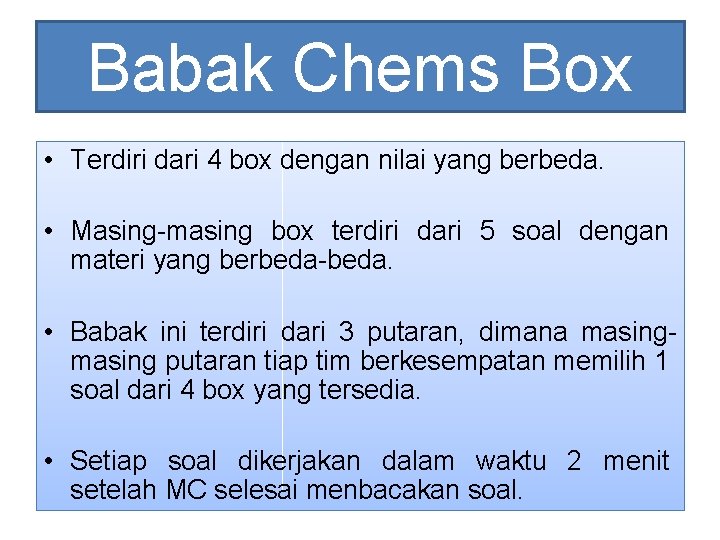 Babak Chems Box

• Terdiri dari 4 box dengan nilai yang berbeda.

• Masing-masing box terdiri dari 5 soal dengan materi yang berbeda-beda.

• Babak ini terdiri dari 3 putaran, dimana masing-masing putaran tiap tim berkesempatan memilih 1 soal dari 4 box yang tersedia.

• Setiap soal dikerjakan dalam waktu 2 menit setelah MC selesai menbacakan soal.